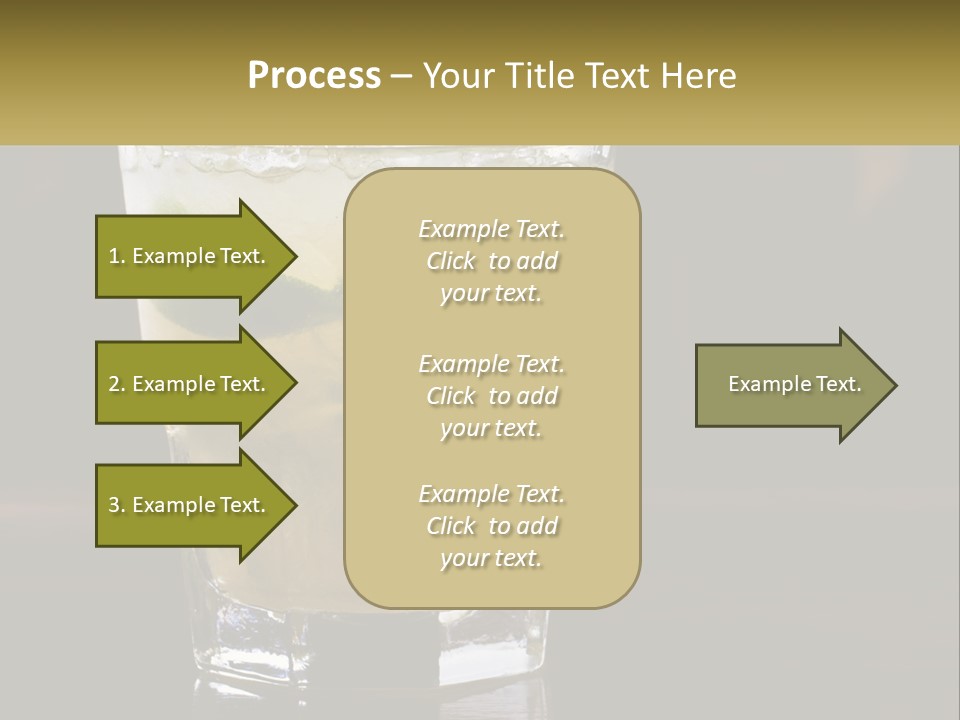 Process – Your Title Text Here

1. Example Text.

2. Example Text.

3. Example Text.

Example Text. Click to add your text.

Example Text. Click to add your text.

Example Text. Click to add your text.

Example Text.